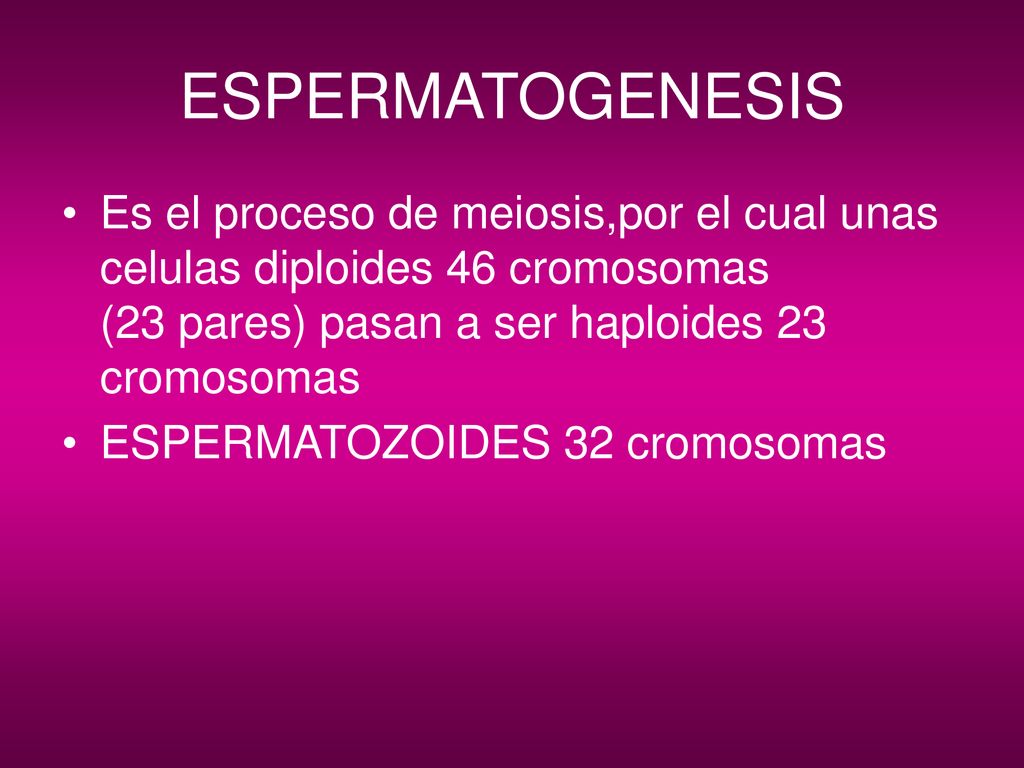 ESPERMATOGENESIS

• Es el proceso de meiosis,por el cual unas celulas diploides 46 cromosomas (23 pares) pasan a ser haploides 23 cromosomas

• ESPERMATOZOIDES 32 cromosomas